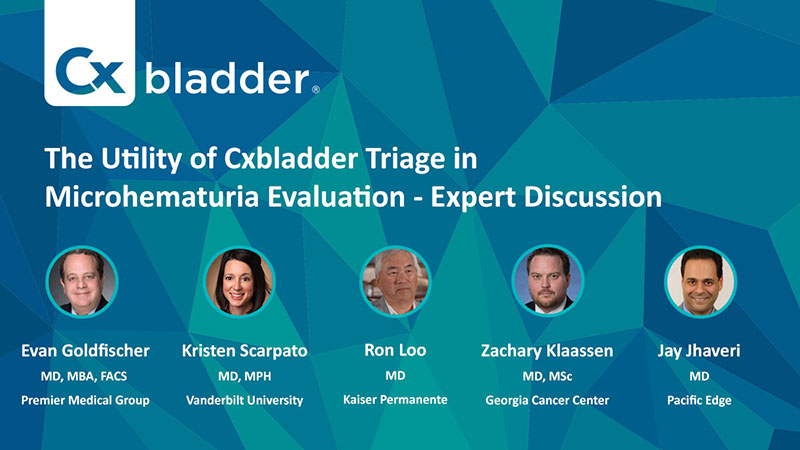 Cx bladder®

The Utility of Cxbladder Triage in Microhematuria Evaluation - Expert Discussion

Evan Goldfischer
MD, MBA, FACS
Premier Medical Group

Kristen Scarpato
MD, MPH
Vanderbilt University

Ron Loo
MD
Kaiser Permanente

Zachary Klaassen
MD, MSc
Georgia Cancer Center

Jay Jhaveri
MD
Pacific Edge